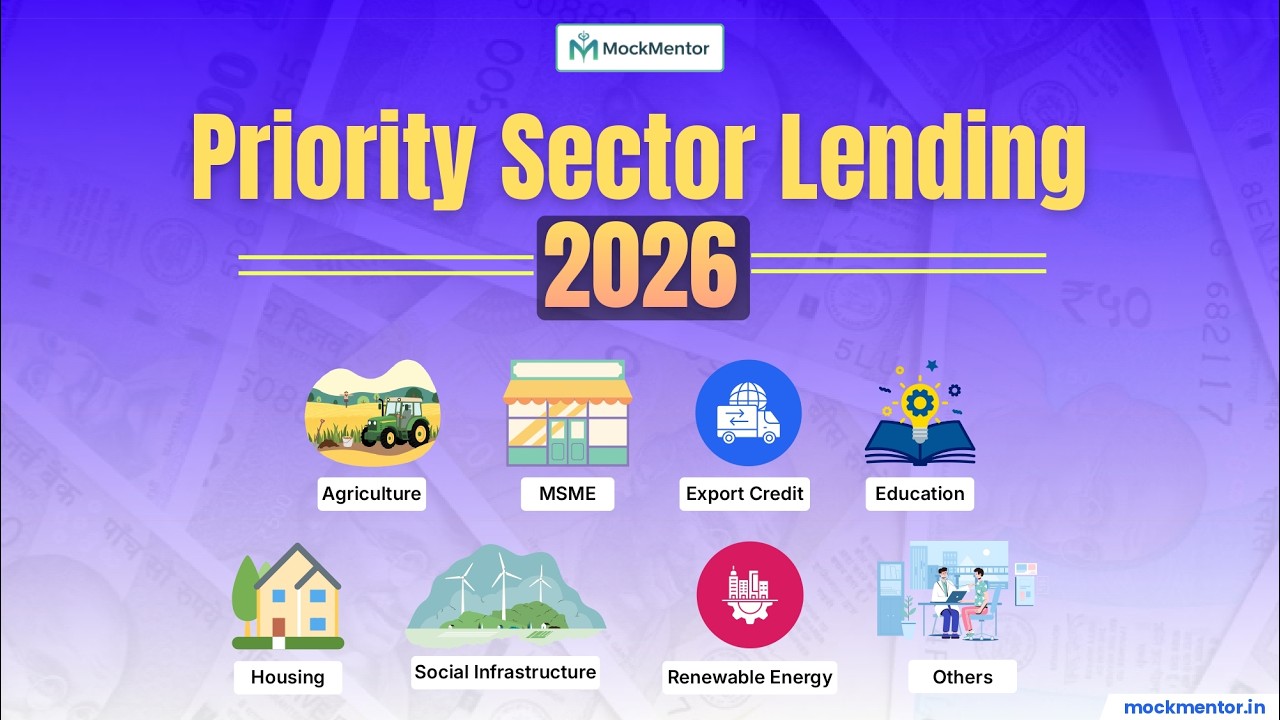 MockMentor

Priority Sector Lending 2026

Agriculture

MSME

Export Credit

Education

Housing

Social Infrastructure

Renewable Energy

Others

mockmentor.in